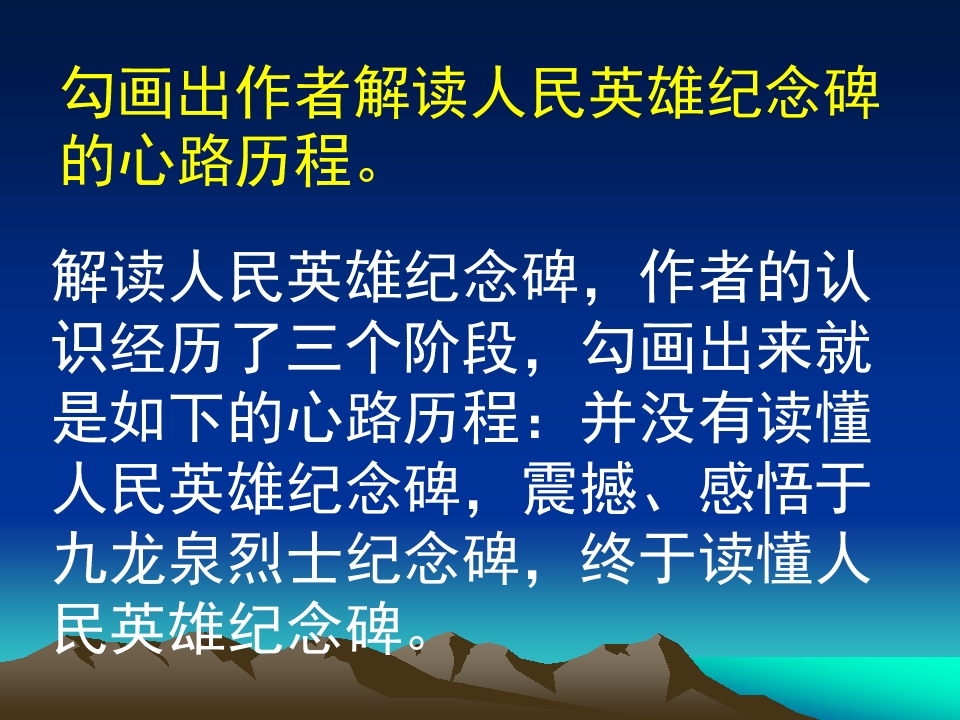 勾画出作者解读人民英雄纪念碑的心路历程。

解读人民英雄纪念碑，作者的认识经历了三个阶段，勾画出来就是如下的心路历程：并没有读懂人民英雄纪念碑，震撼、感悟于九龙泉烈士纪念碑，终于读懂人民英雄纪念碑。